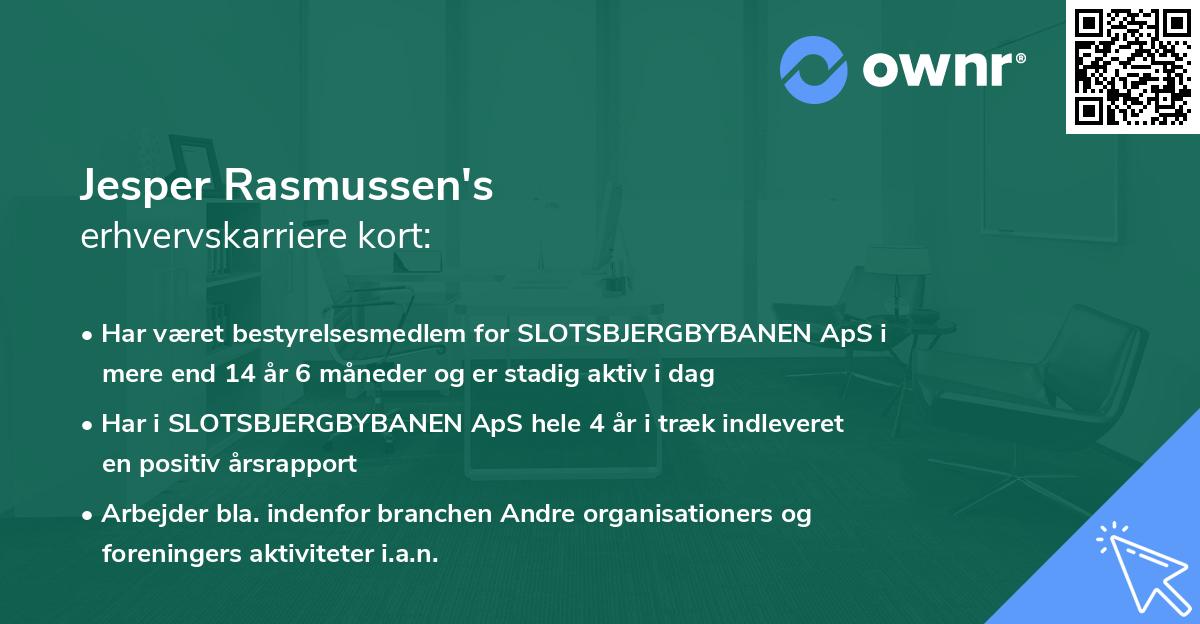 ownr®

Jesper Rasmussen's
erhvervskarriere kort:

• Har været bestyrelsesmedlem for SLOTSBJERGBYBANEN ApS i mere end 14 år 6 måneder og er stadig aktiv i dag

• Har i SLOTSBJERGBYBANEN ApS hele 4 år i træk indleveret en positiv årsrapport

• Arbejder bla. indenfor branchen Andre organisationers og foreningers aktiviteter i.a.n.